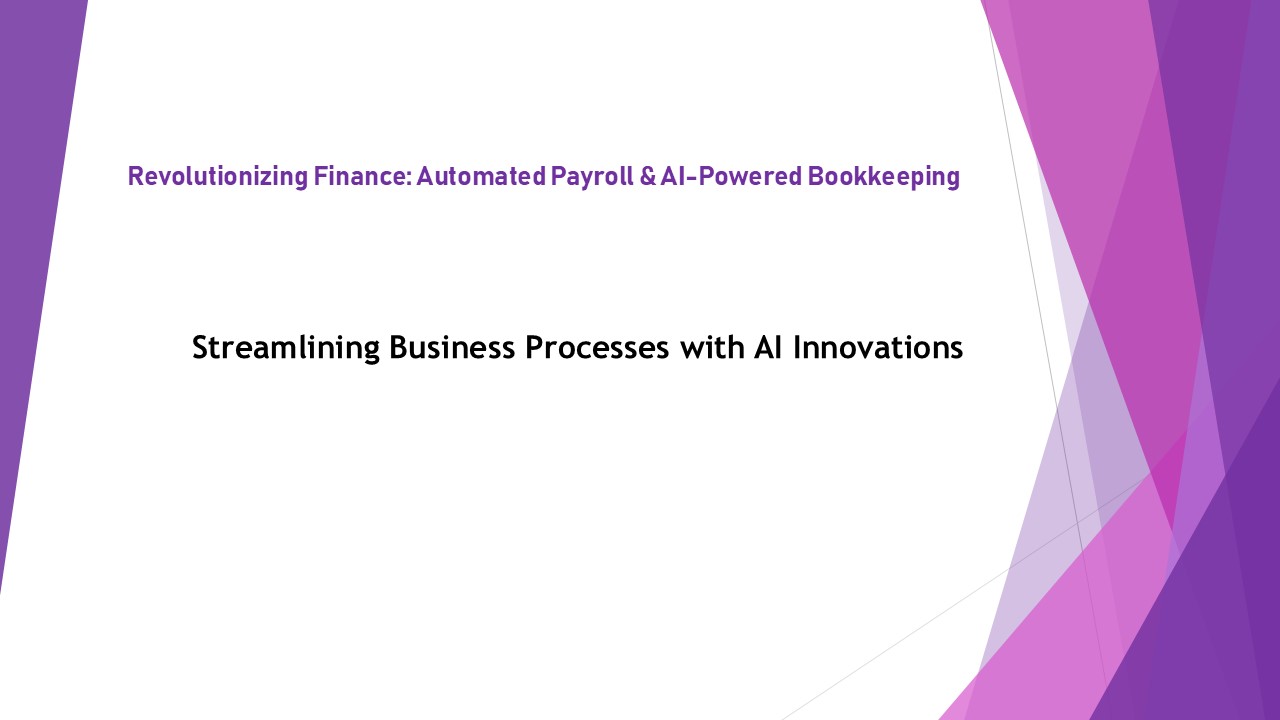 Revolutionizing Finance: Automated Payroll & AI-Powered Bookkeeping

Streamlining Business Processes with AI Innovations